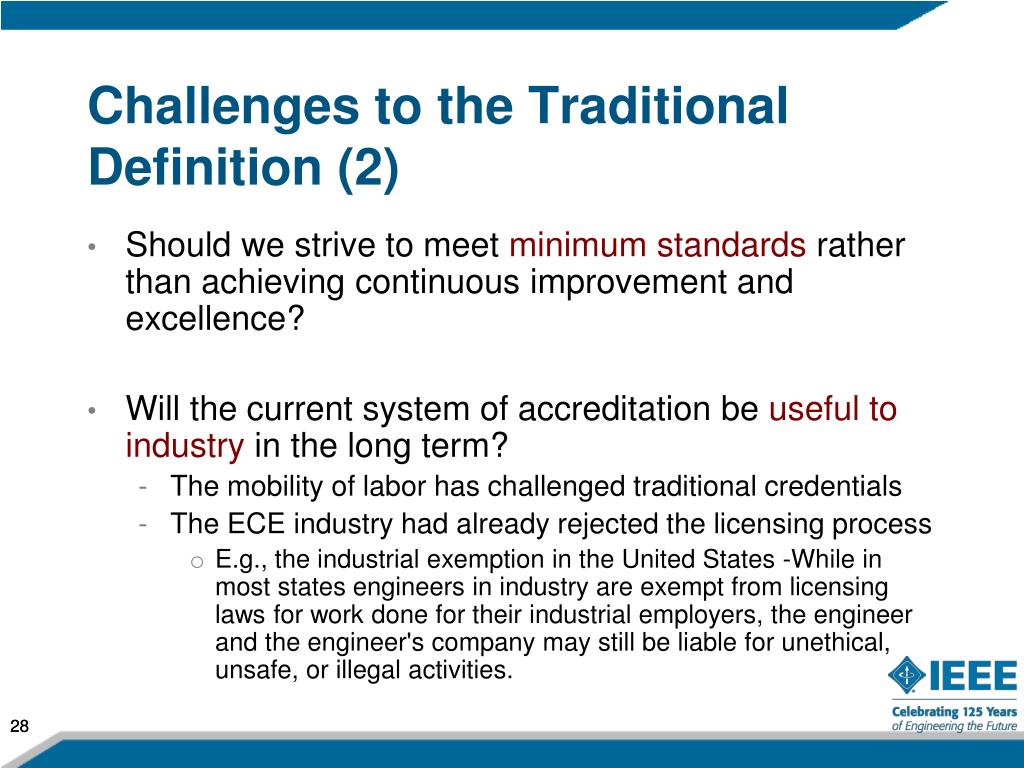 Challenges to the Traditional Definition (2)

• Should we strive to meet minimum standards rather than achieving continuous improvement and excellence?

• Will the current system of accreditation be useful to industry in the long term?
- The mobility of labor has challenged traditional credentials
- The ECE industry had already rejected the licensing process
o E.g., the industrial exemption in the United States -While in most states engineers in industry are exempt from licensing laws for work done for their industrial employers, the engineer and the engineer's company may still be liable for unethical, unsafe, or illegal activities.

IEEE
Celebrating 125 Years of Engineering the Future

28